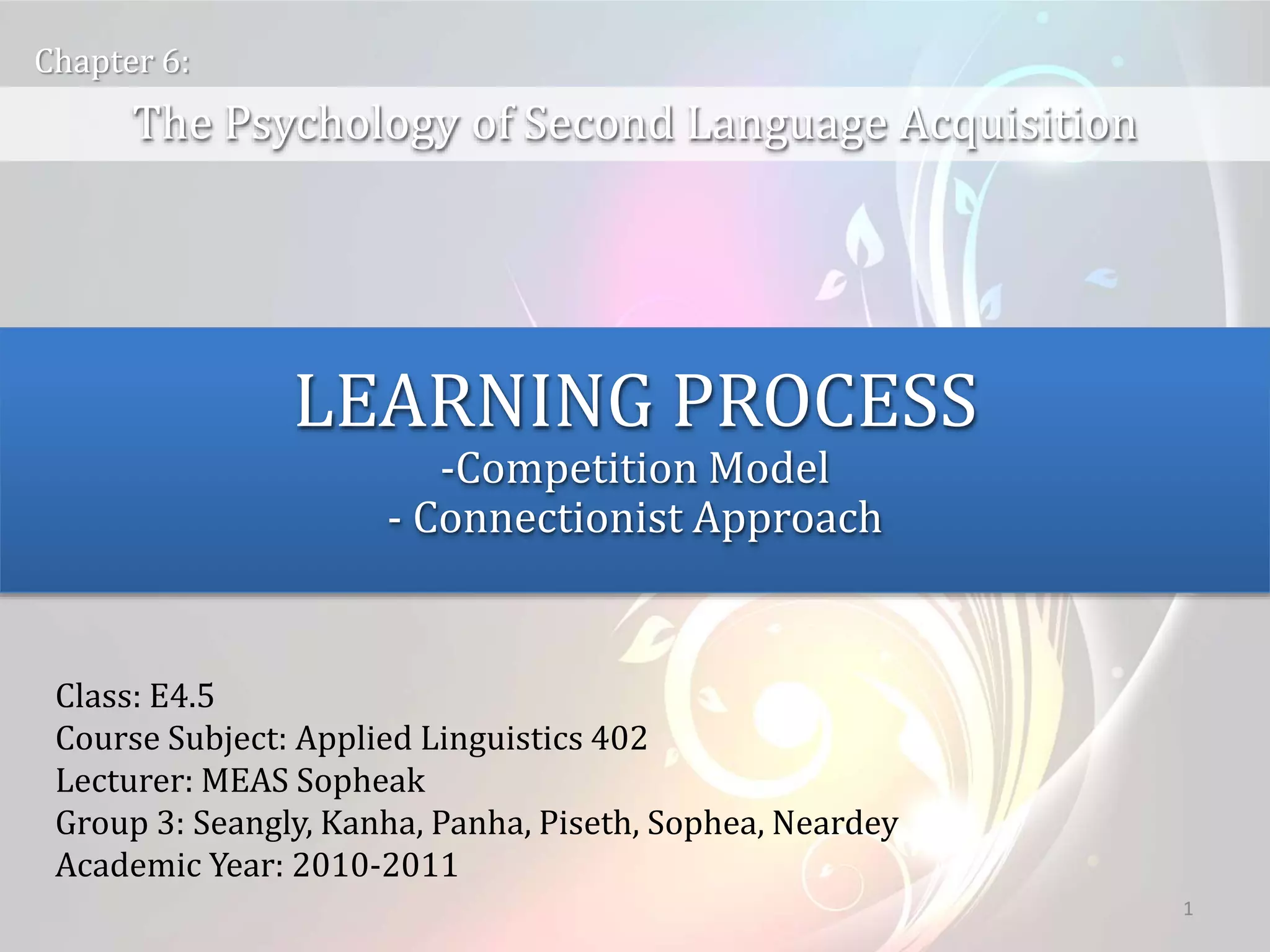 Chapter 6:

The Psychology of Second Language Acquisition

LEARNING PROCESS
-Competition Model
- Connectionist Approach

Class: E4.5
Course Subject: Applied Linguistics 402
Lecturer: MEAS Sopheak
Group 3: Seangly, Kanha, Panha, Piseth, Sophea, Neardey
Academic Year: 2010-2011

1